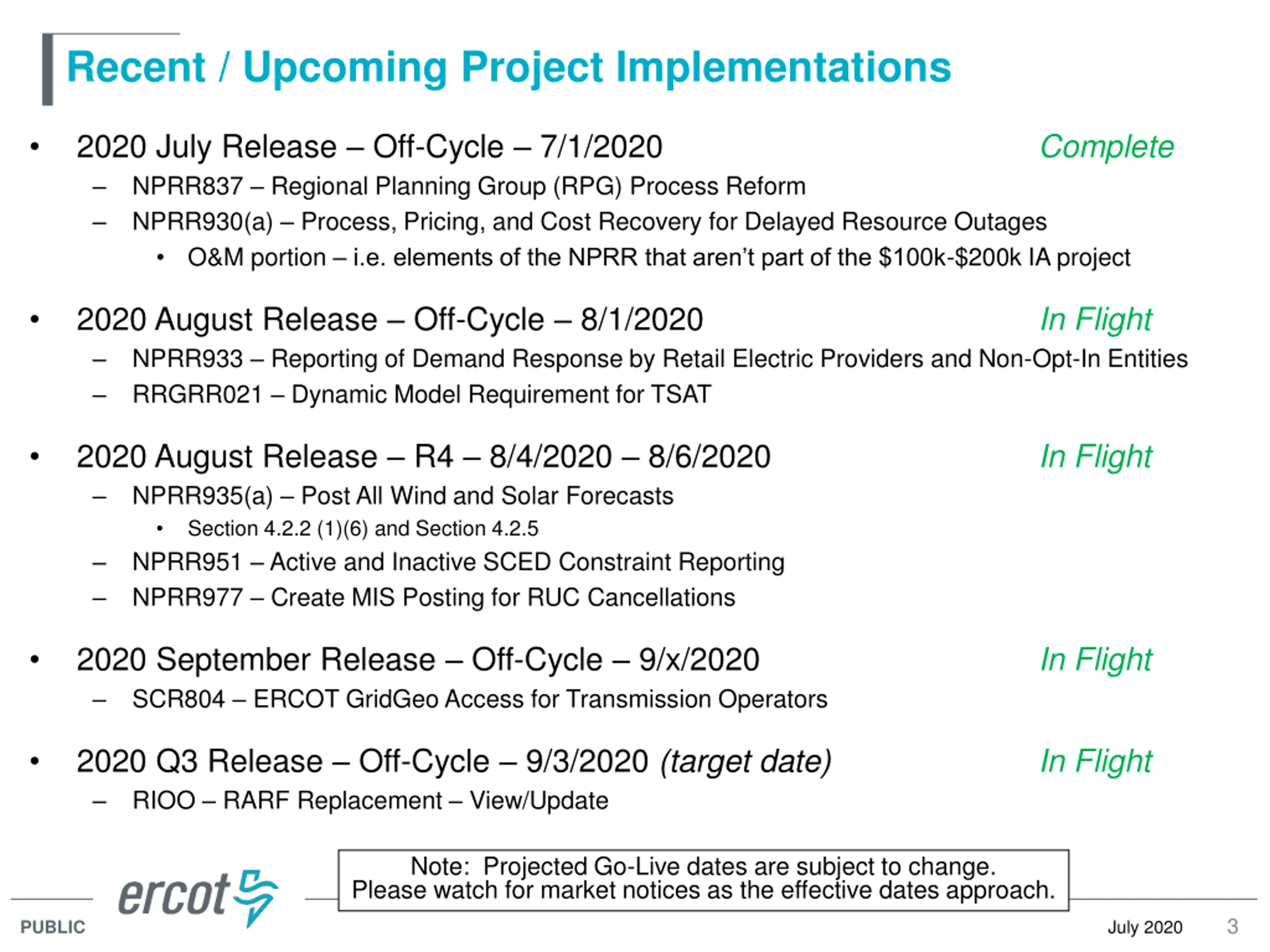 Recent / Upcoming Project Implementations

• 2020 July Release – Off-Cycle – 7/1/2020 Complete
– NPRR837 – Regional Planning Group (RPG) Process Reform
– NPRR930(a) – Process, Pricing, and Cost Recovery for Delayed Resource Outages
• O&M portion – i.e. elements of the NPRR that aren't part of the \$100k-\$200k IA project

• 2020 August Release – Off-Cycle – 8/1/2020 In Flight
– NPRR933 – Reporting of Demand Response by Retail Electric Providers and Non-Opt-In Entities
– RRGRR021 – Dynamic Model Requirement for TSAT

• 2020 August Release – R4 – 8/4/2020 – 8/6/2020 In Flight
– NPRR935(a) – Post All Wind and Solar Forecasts
• Section 4.2.2 (1)(6) and Section 4.2.5
– NPRR951 – Active and Inactive SCED Constraint Reporting
– NPRR977 – Create MIS Posting for RUC Cancellations

• 2020 September Release – Off-Cycle – 9/x/2020 In Flight
– SCR804 – ERCOT GridGeo Access for Transmission Operators

• 2020 Q3 Release – Off-Cycle – 9/3/2020 (target date) In Flight
– RIOO – RARF Replacement – View/Update

Note: Projected Go-Live dates are subject to change.
Please watch for market notices as the effective dates approach.

ercot

PUBLIC

July 2020 3